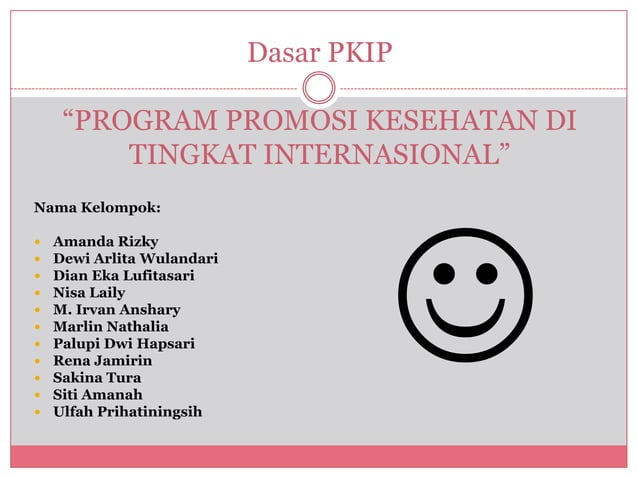 Dasar PKIP

“PROGRAM PROMOSI KESEHATAN DI TINGKAT INTERNASIONAL”

Nama Kelompok:

- Amanda Rizky
- Dewi Arlita Wulandari
- Dian Eka Lufitasari
- Nisa Laily
- M. Irvan Anshary
- Marlin Nathalia
- Palupi Dwi Hapsari
- Rena Jamirin
- Sakina Tura
- Siti Amanah
- Ulfah Prihatiningsih